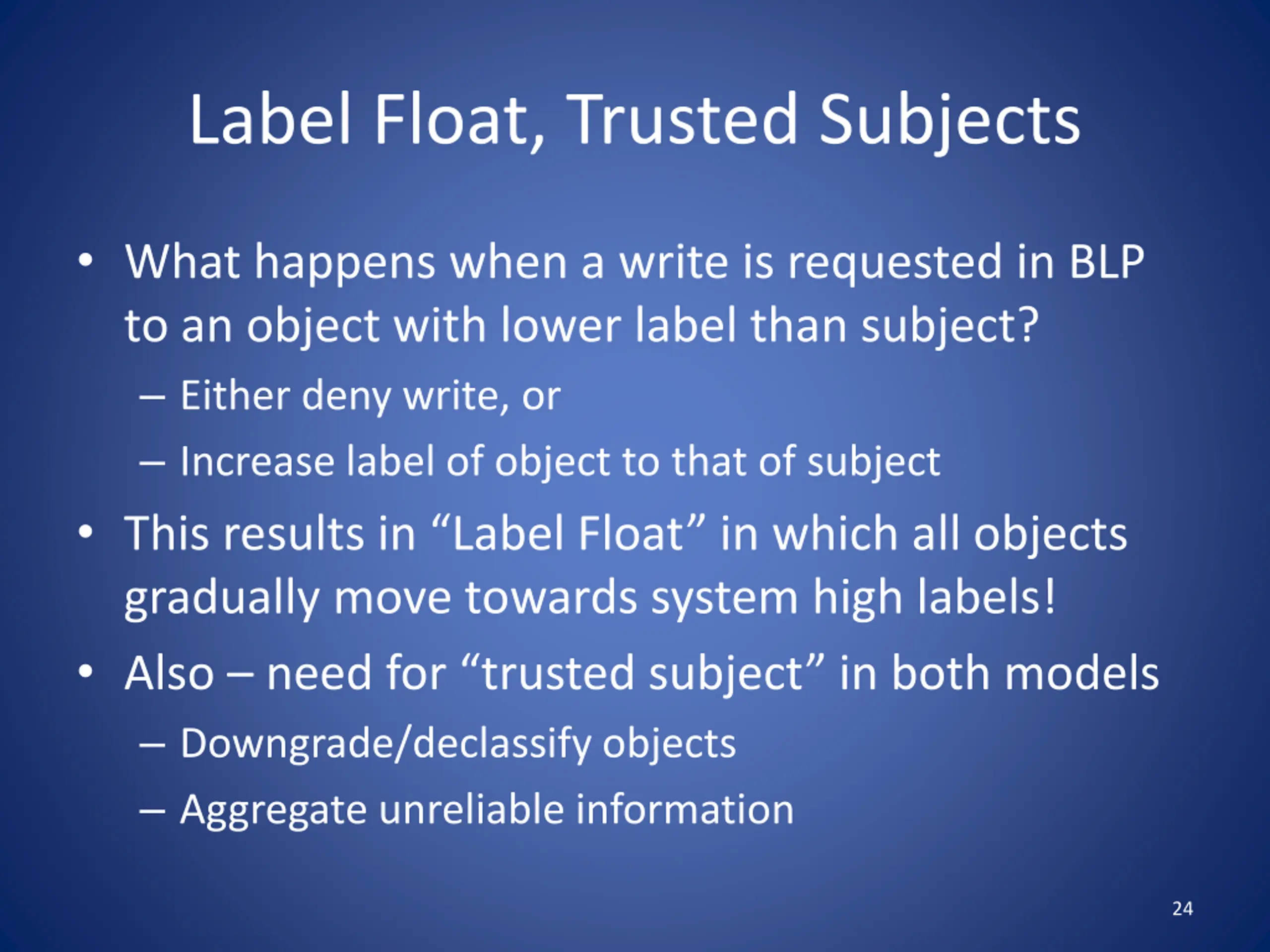 Label Float, Trusted Subjects

• What happens when a write is requested in BLP to an object with lower label than subject?
– Either deny write, or
– Increase label of object to that of subject
• This results in “Label Float” in which all objects gradually move towards system high labels!
• Also – need for “trusted subject” in both models
– Downgrade/declassify objects
– Aggregate unreliable information

24